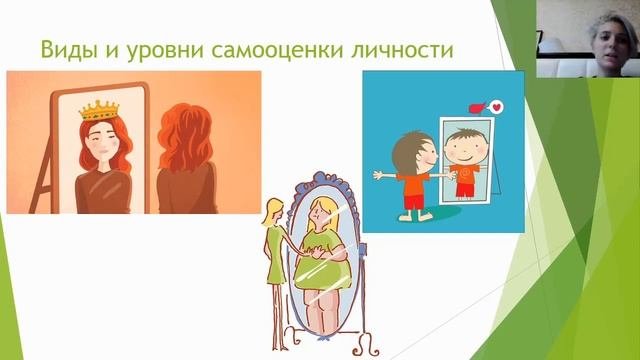 Виды и уровни самооценки личности